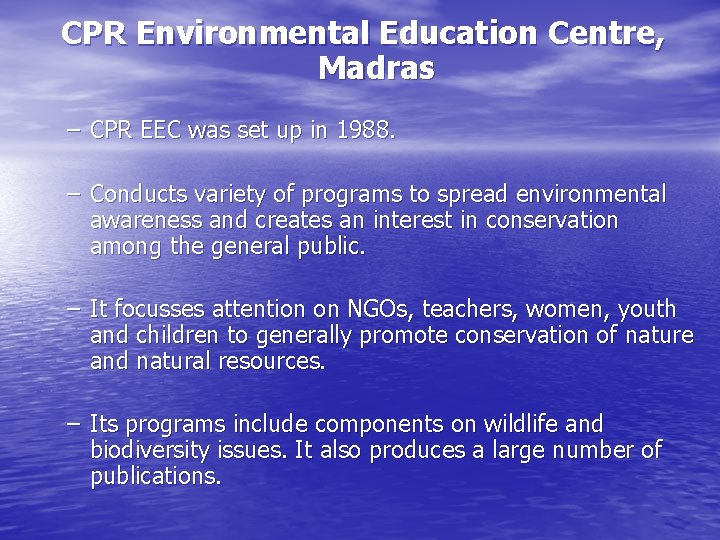 CPR Environmental Education Centre, Madras

– CPR EEC was set up in 1988.

– Conducts variety of programs to spread environmental awareness and creates an interest in conservation among the general public.

– It focusses attention on NGOs, teachers, women, youth and children to generally promote conservation of nature and natural resources.

– Its programs include components on wildlife and biodiversity issues. It also produces a large number of publications.